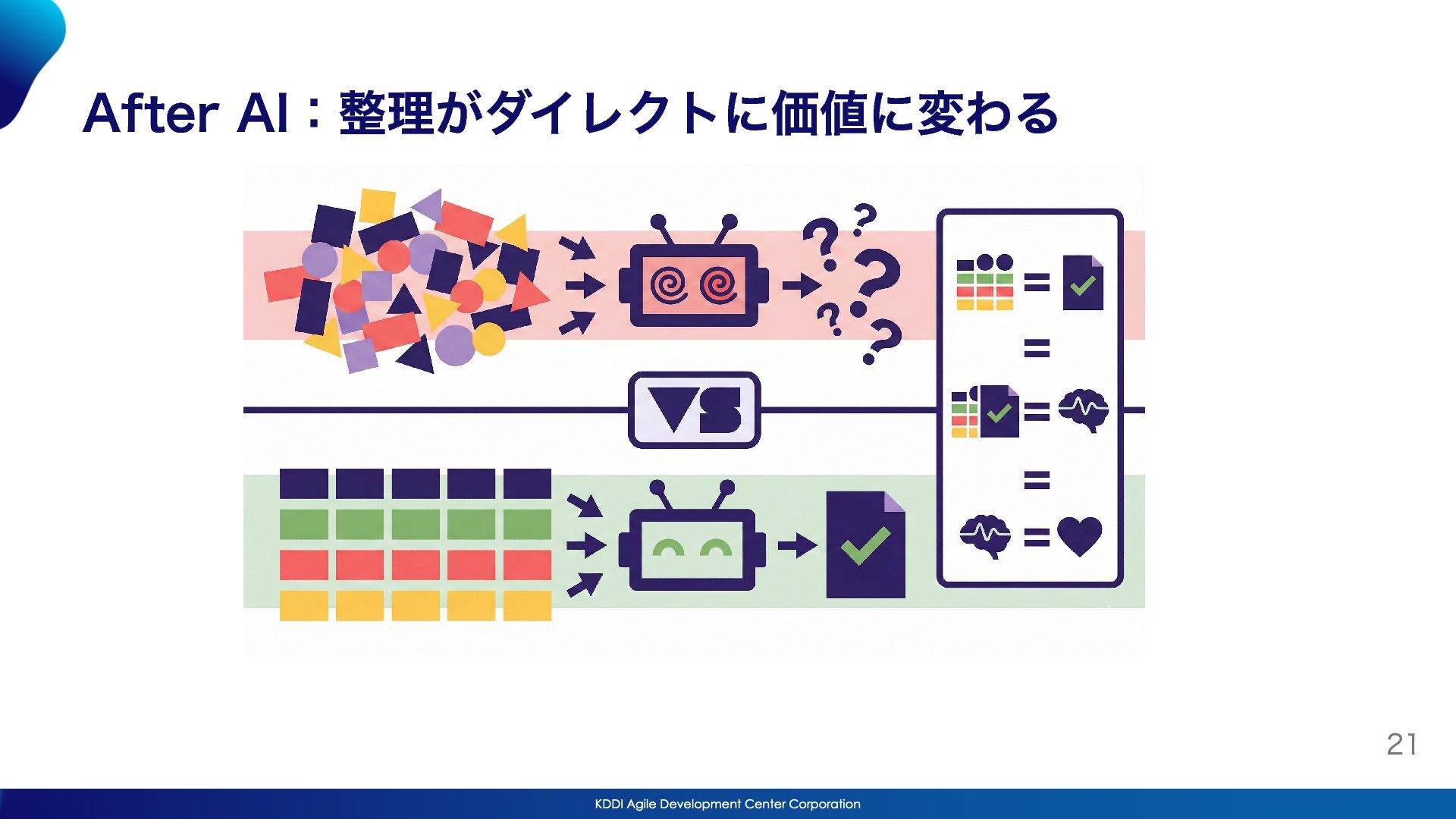 After AI：整理がダイレクトに価値に変わる

VS

21

KDDI Agile Development Center Corporation